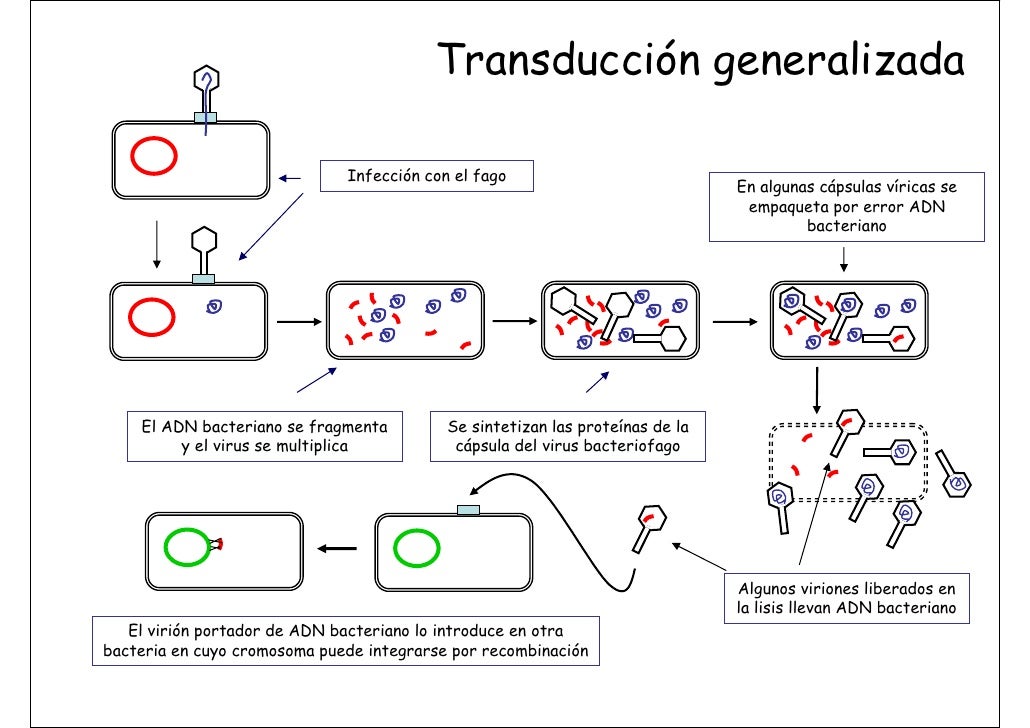 Transducción generalizada

Infección con el fago

En algunas cápsulas víricas se empaqueta por error ADN bacteriano

El ADN bacteriano se fragmenta y el virus se multiplica

Se sintetizan las proteínas de la cápsula del virus bacteriofago

Algunos viriones liberados en la lisis llevan ADN bacteriano

El virión portador de ADN bacteriano lo introduce en otra bacteria en cuyo cromosoma puede integrarse por recombinación